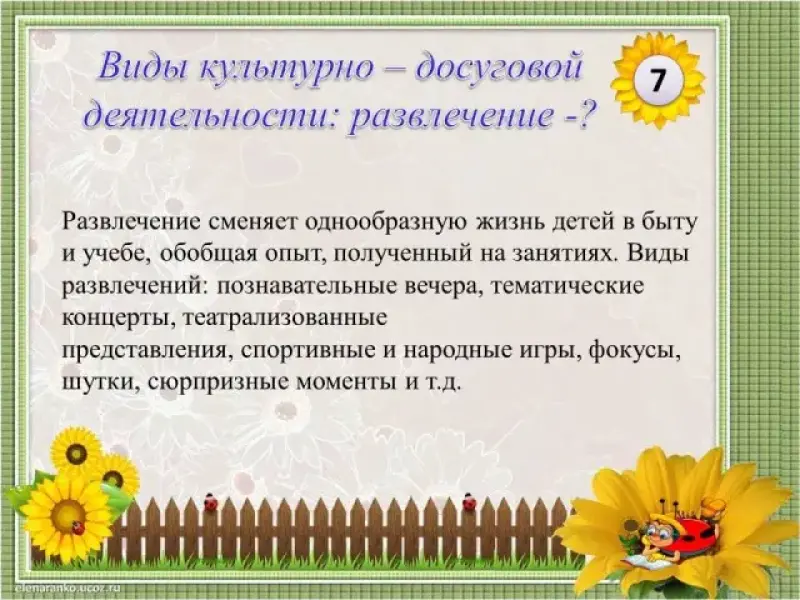 Виды культурно – досуговой деятельности: развлечение -?

7

Развлечение сменяет однообразную жизнь детей в быту и учебе, обобщая опыт, полученный на занятиях. Виды развлечений: познавательные вечера, тематические концерты, театрализованные представления, спортивные и народные игры, фокусы, шутки, сюрпризные моменты и т.д.

elenaranko.ucoz.ru